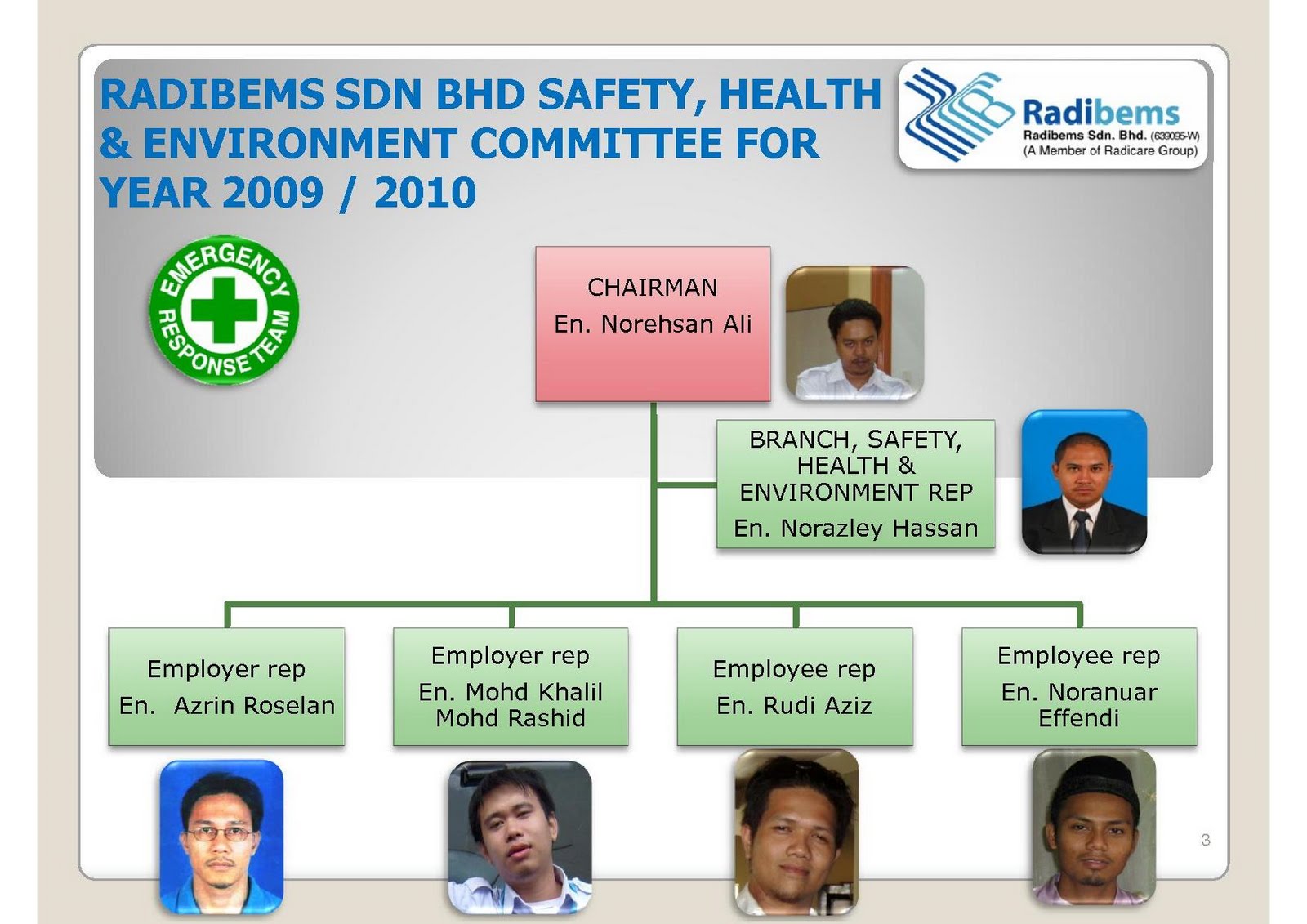 RADIBEMS SDN BHD SAFETY, HEALTH & ENVIRONMENT COMMITTEE FOR YEAR 2009 / 2010

Radibems
Radibems Sdn. Bhd. (639095-W)
(A Member of Radicare Group)

EMERGENCY RESPONSE TEAM

CHAIRMAN
En. Norehsan Ali

BRANCH, SAFETY, HEALTH & ENVIRONMENT REP
En. Norazley Hassan

Employer rep
En. Azrin Roselan

Employer rep
En. Mohd Khalil Mohd Rashid

Employee rep
En. Rudi Aziz

Employee rep
En. Noranuar Effendi

3